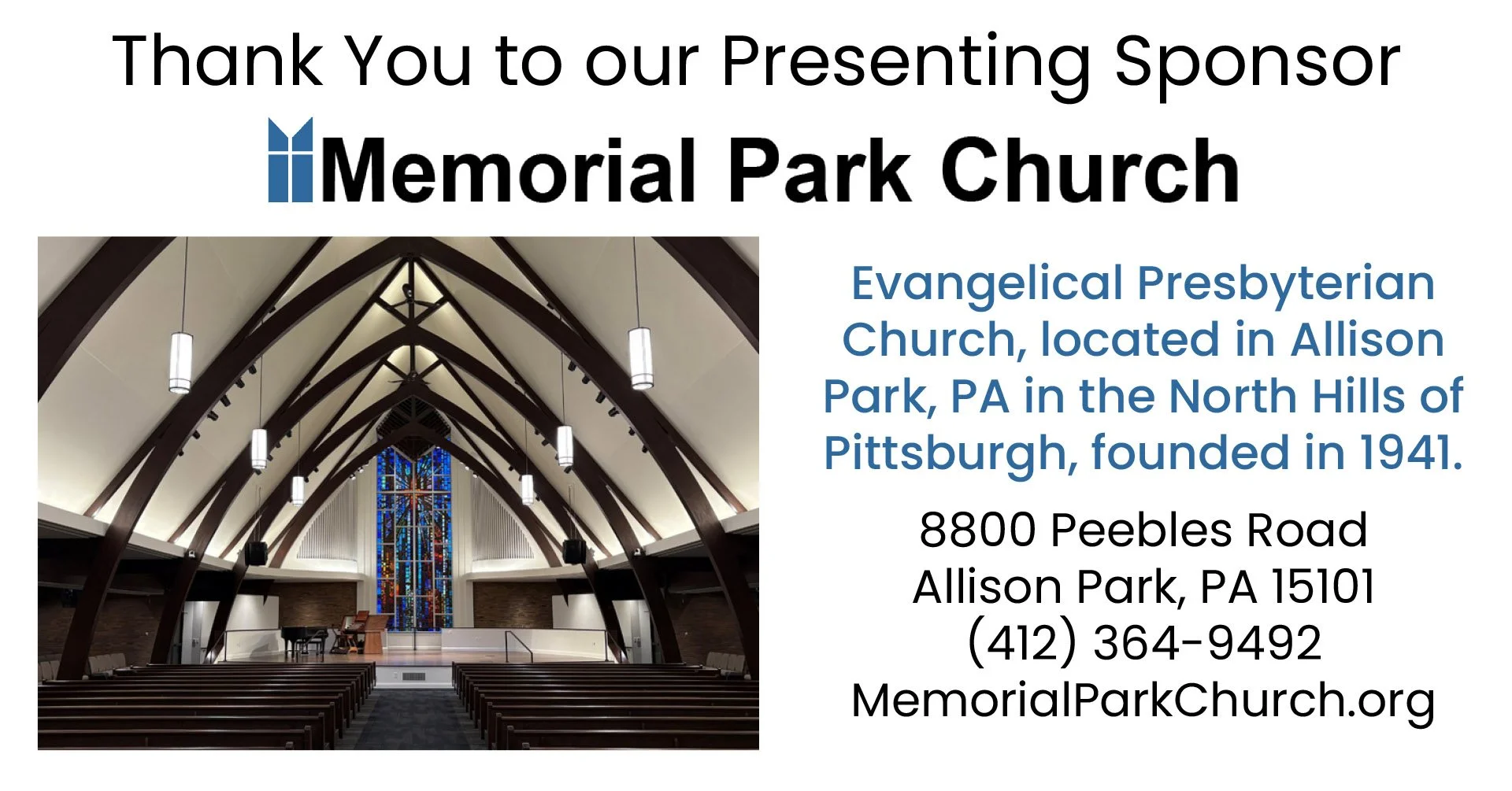 Thank You to our Presenting Sponsor

Memorial Park Church

Evangelical Presbyterian Church, located in Allison Park, PA in the North Hills of Pittsburgh, founded in 1941.

8800 Peebles Road
Allison Park, PA 15101
(412) 364-9492
MemorialParkChurch.org